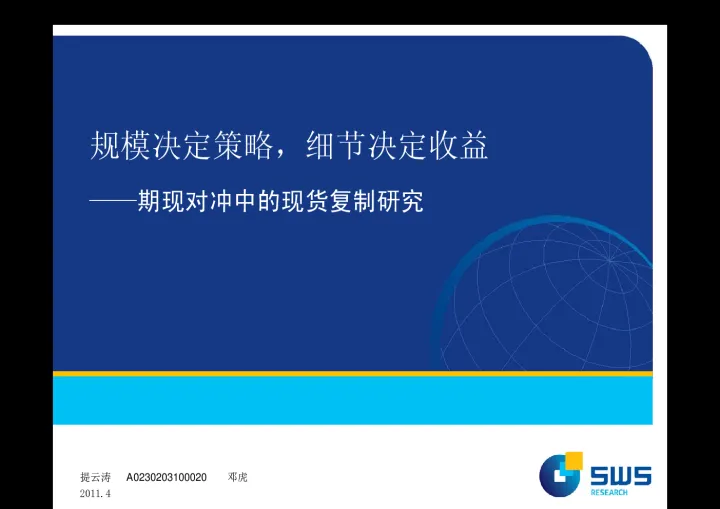 规模决定策略，细节决定收益

——期现对冲中的现货复制研究

提云涛 A0230203100020 邓虎
2011.4

SWS
RESEARCH